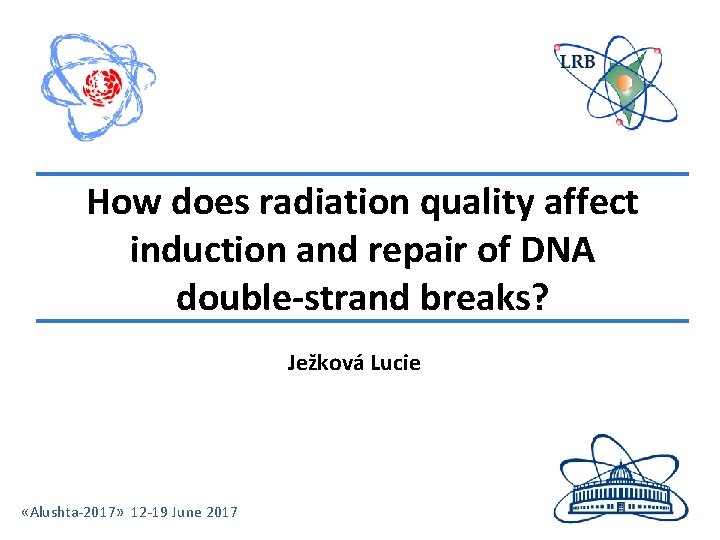 LRB

How does radiation quality affect induction and repair of DNA double-strand breaks?

Ježková Lucie

«Alushta-2017» 12-19 June 2017